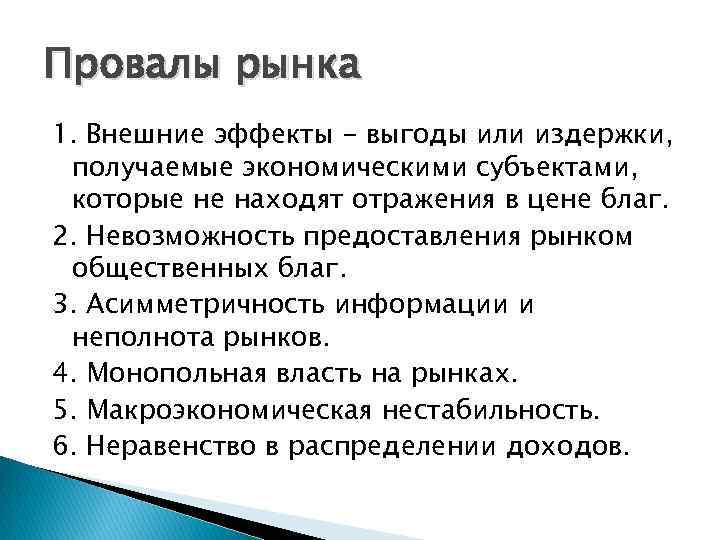 Провалы рынка

1. Внешние эффекты – выгоды или издержки, получаемые экономическими субъектами, которые не находят отражения в цене благ.
2. Невозможность предоставления рынком общественных благ.
3. Асимметричность информации и неполнота рынков.
4. Монопольная власть на рынках.
5. Макроэкономическая нестабильность.
6. Неравенство в распределении доходов.